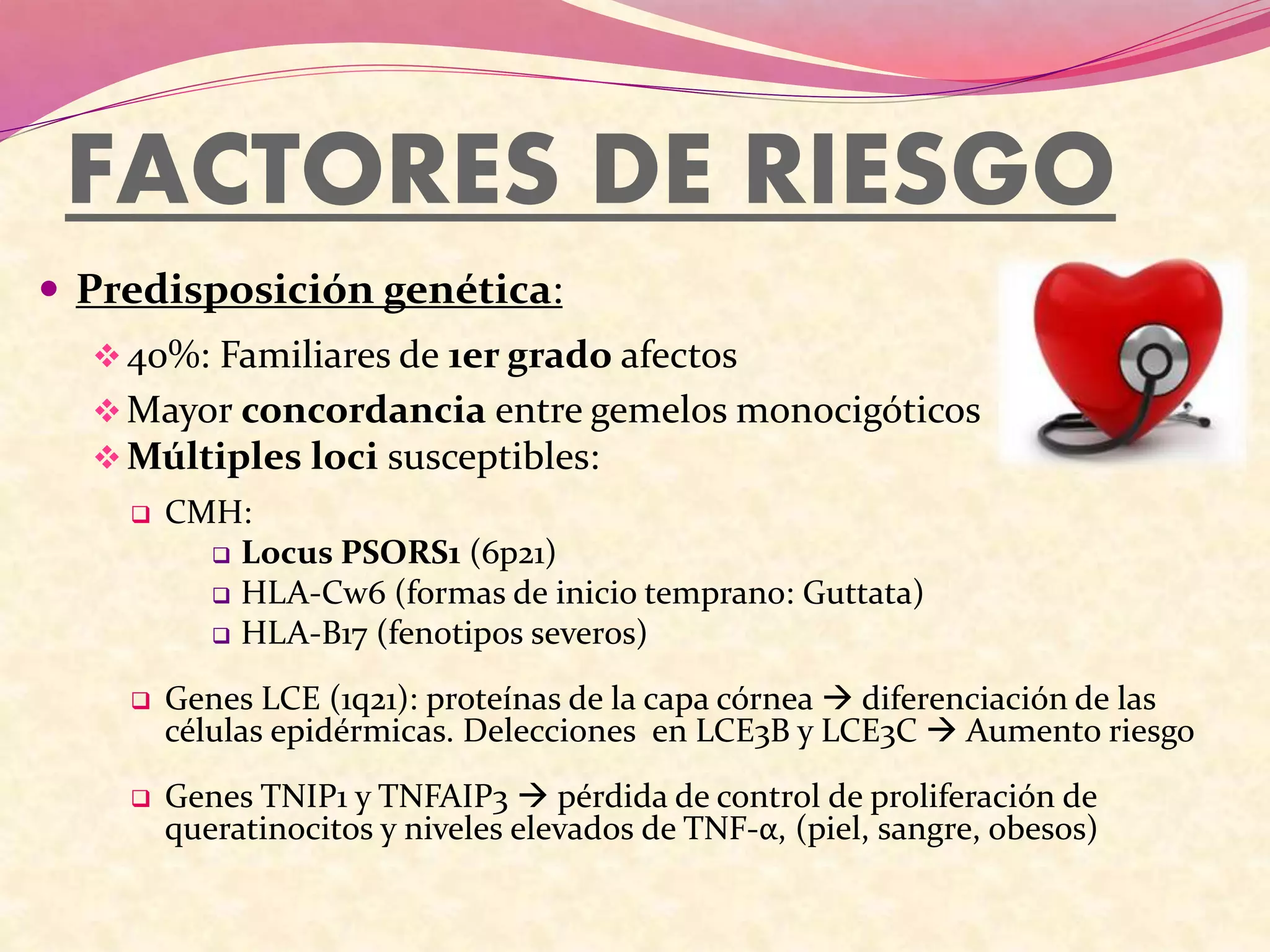 FACTORES DE RIESGO

• Predisposición genética:

❖ 40%: Familiares de 1er grado afectos

❖ Mayor concordancia entre gemelos monocigóticos

❖ Múltiples loci susceptibles:

❑ CMH:

❑ Locus PSORS1 (6p21)

❑ HLA-Cw6 (formas de inicio temprano: Guttata)

❑ HLA-B17 (fenotipos severos)

❑ Genes LCE (1q21): proteínas de la capa córnea → diferenciación de las células epidérmicas. Delecciones en LCE3B y LCE3C → Aumento riesgo

❑ Genes TNIP1 y TNFAIP3 → pérdida de control de proliferación de queratinocitos y niveles elevados de TNF-α, (piel, sangre, obesos)